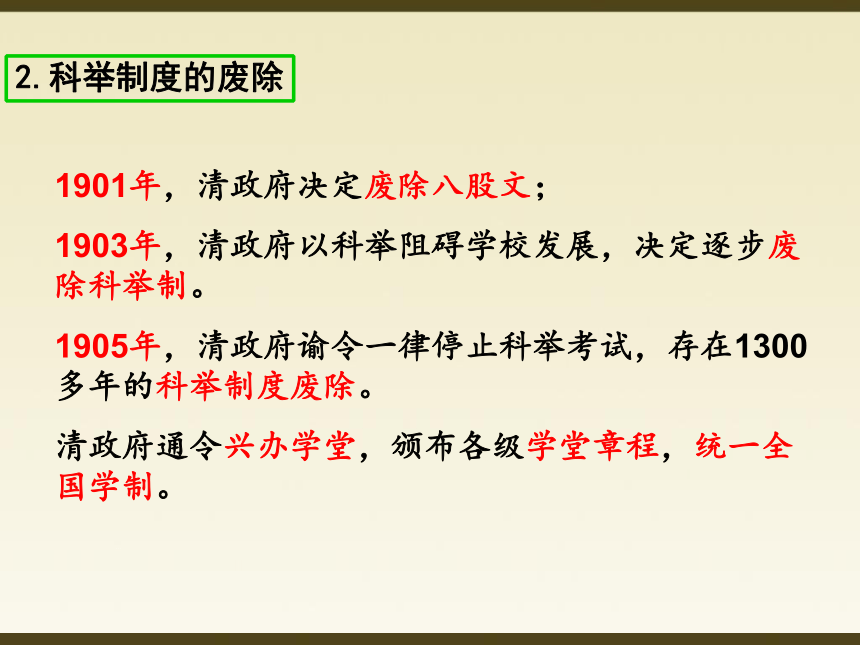 2. 科举制度的废除

1901年，清政府决定废除八股文；

1903年，清政府以科举阻碍学校发展，决定逐步废除科举制。

1905年，清政府谕令一律停止科举考试，存在1300多年的科举制度废除。

清政府通令兴办学堂，颁布各级学堂章程，统一全国学制。